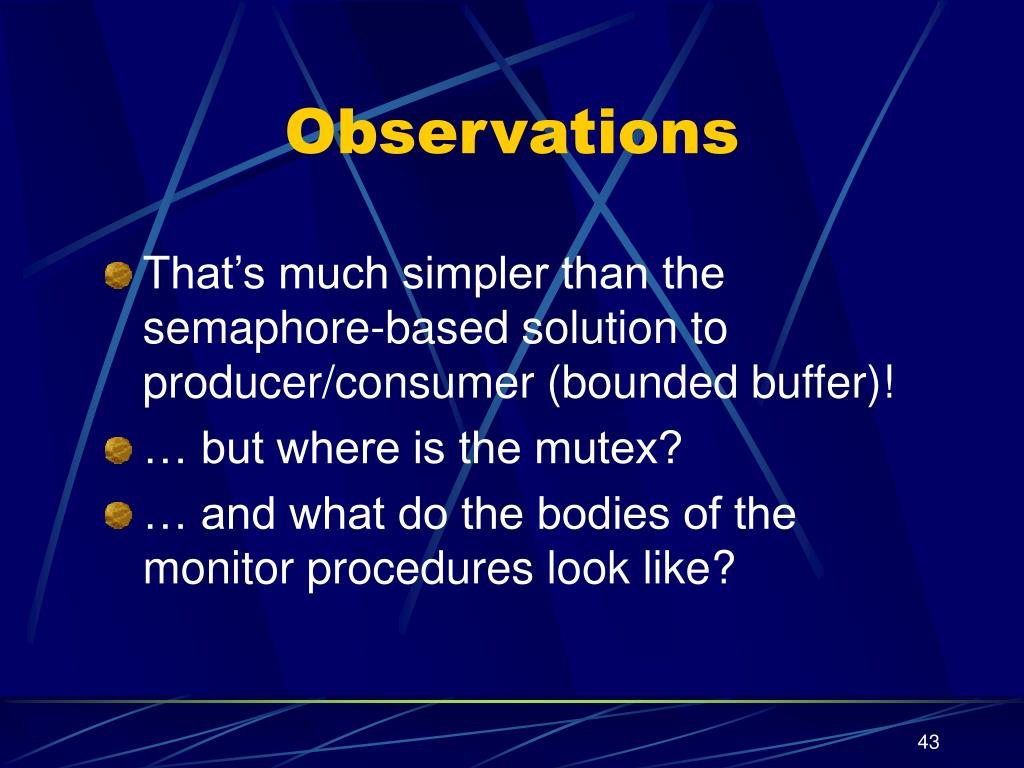 Observations

That’s much simpler than the semaphore-based solution to producer/consumer (bounded buffer)!

… but where is the mutex?

… and what do the bodies of the monitor procedures look like?

43